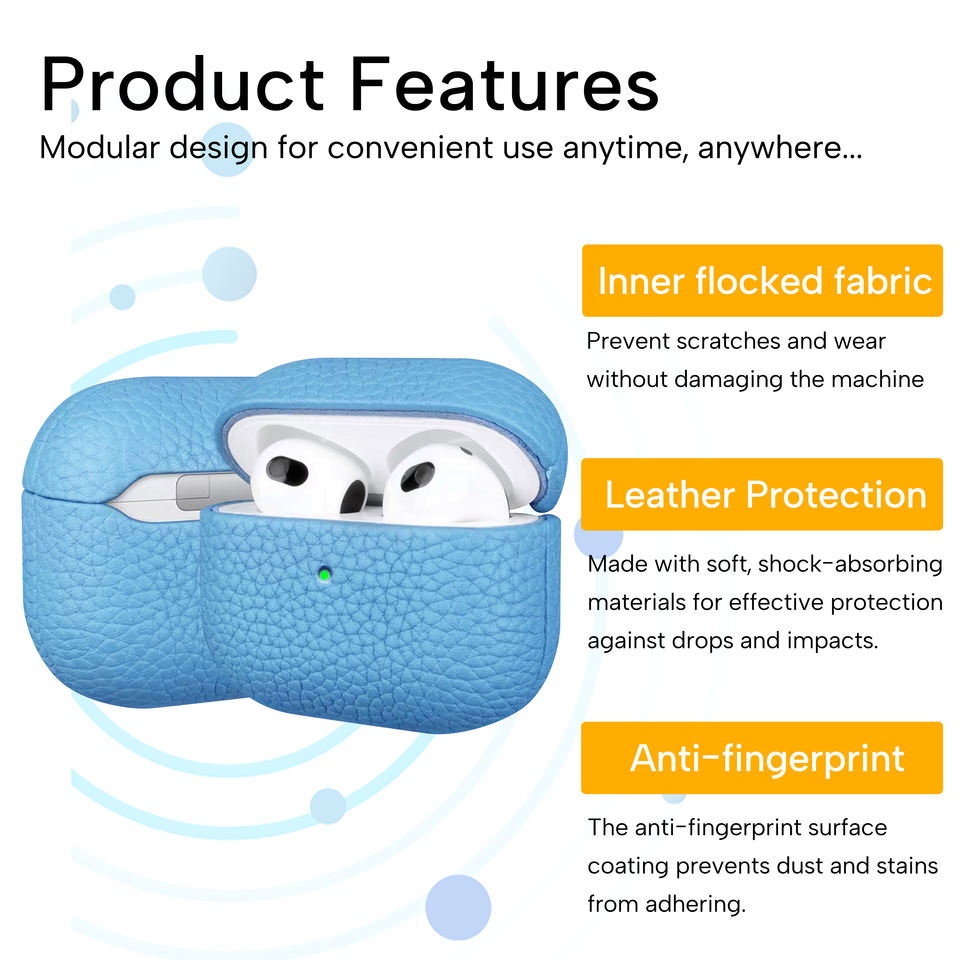 Product Features
Modular design for convenient use anytime, anywhere...

Inner flocked fabric
Prevent scratches and wear without damaging the machine

Leather Protection
Made with soft, shock-absorbing materials for effective protection against drops and impacts.

Anti-fingerprint
The anti-fingerprint surface coating prevents dust and stains from adhering.